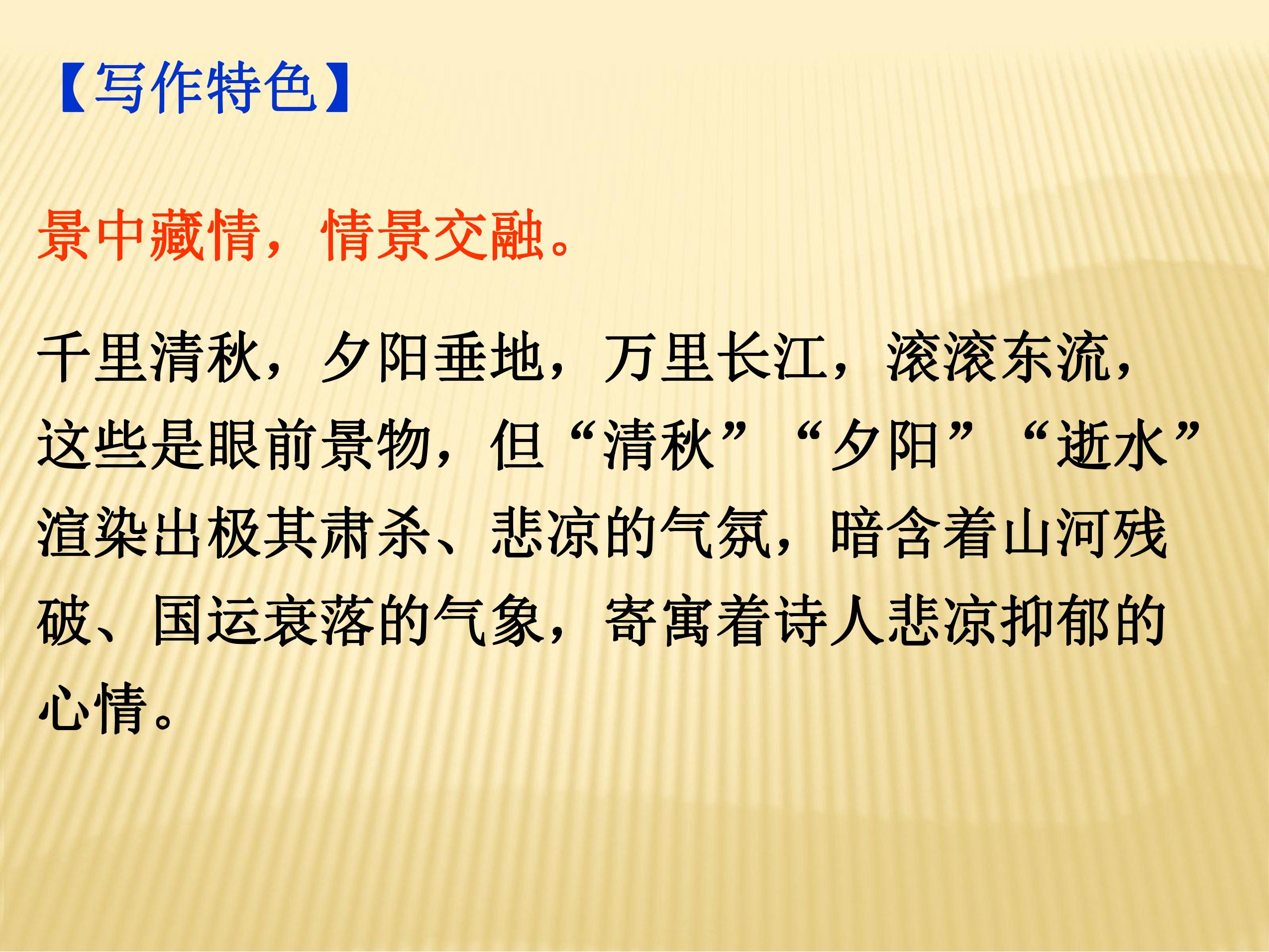 【写作特色】

景中藏情，情景交融。

千里清秋，夕阳垂地，万里长江，滚滚东流，这些是眼前景物，但“清秋”“夕阳”“逝水”渲染出极其肃杀、悲凉的气氛，暗含着山河残破、国运衰落的气象，寄寓着诗人悲凉抑郁的心情。